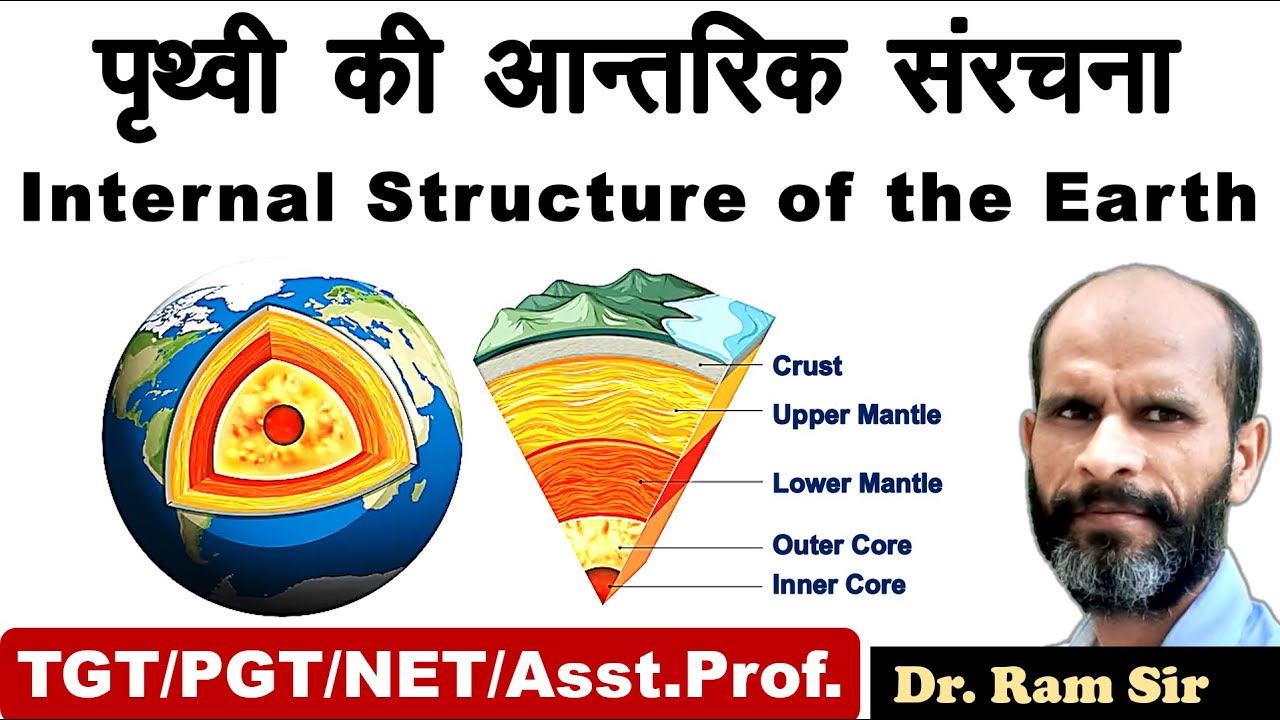 पृथ्वी की आन्तरिक संरचना
Internal Structure of the Earth

Crust
Upper Mantle
Lower Mantle
Outer Core
Inner Core

TGT/PGT/NET/Asst.Prof.
Dr. Ram Sir